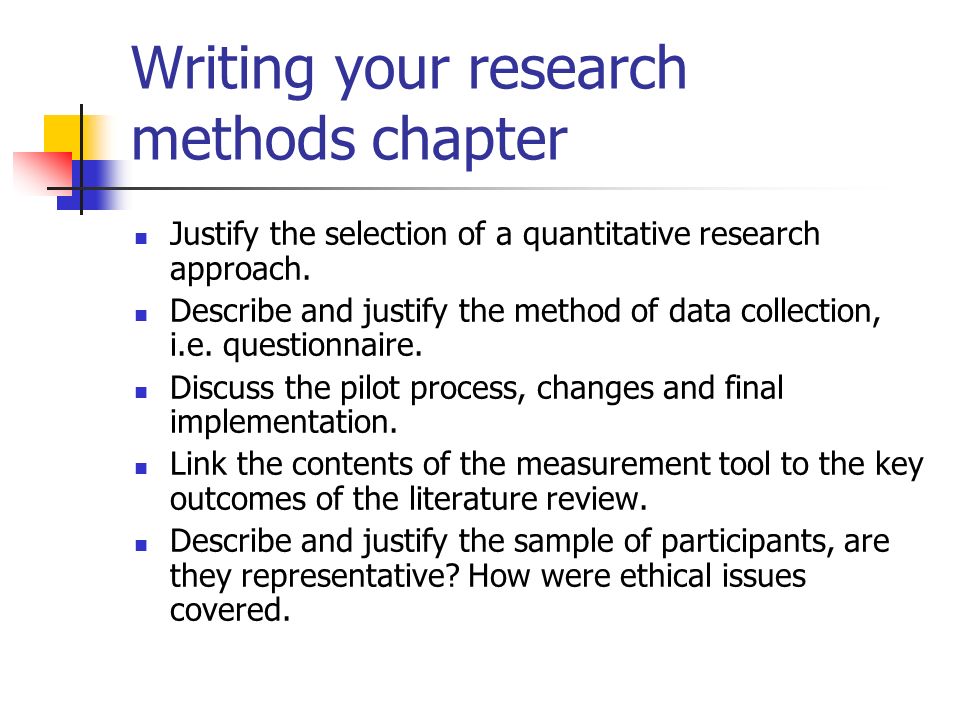 Writing your research methods chapter

- Justify the selection of a quantitative research approach.
- Describe and justify the method of data collection, i.e. questionnaire.
- Discuss the pilot process, changes and final implementation.
- Link the contents of the measurement tool to the key outcomes of the literature review.
- Describe and justify the sample of participants, are they representative? How were ethical issues covered.